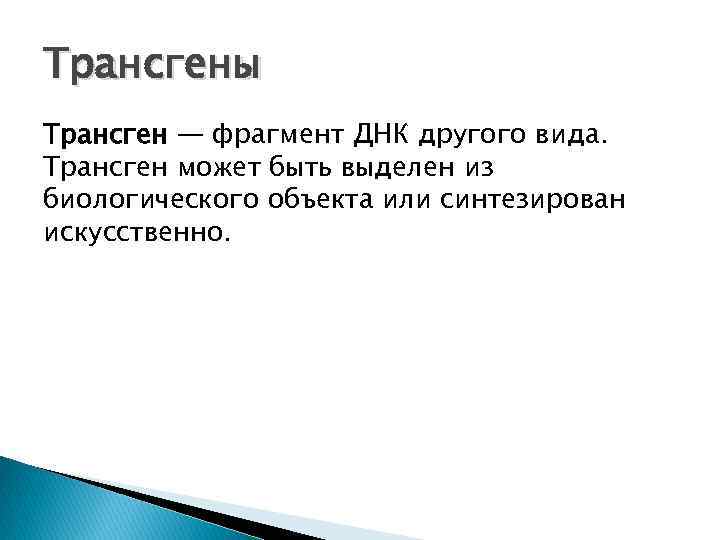 Трансгены

Трансген — фрагмент ДНК другого вида. Трансген может быть выделен из биологического объекта или синтезирован искусственно.